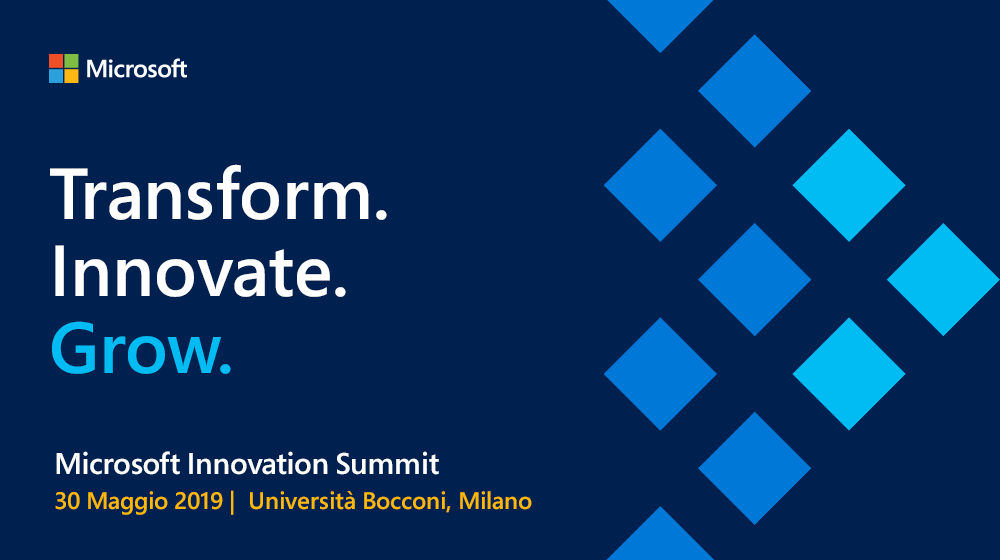 Microsoft

Transform.
Innovate.
Grow.

Microsoft Innovation Summit
30 Maggio 2019 | Università Bocconi, Milano